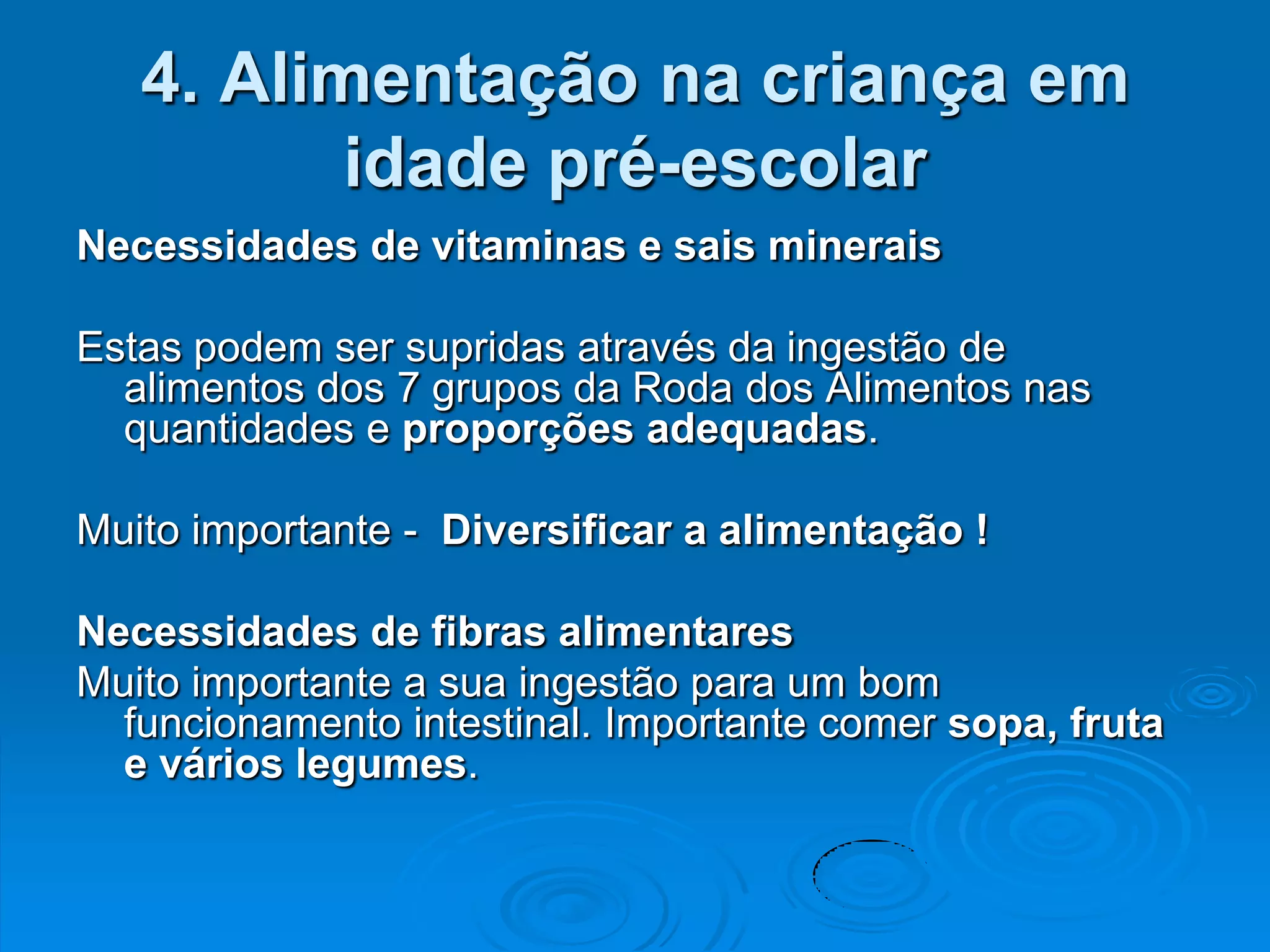 4. Alimentação na criança em idade pré-escolar

Necessidades de vitaminas e sais minerais

Estas podem ser supridas através da ingestão de alimentos dos 7 grupos da Roda dos Alimentos nas quantidades e proporções adequadas.

Muito importante - Diversificar a alimentação !

Necessidades de fibras alimentares
Muito importante a sua ingestão para um bom funcionamento intestinal. Importante comer sopa, fruta e vários legumes.